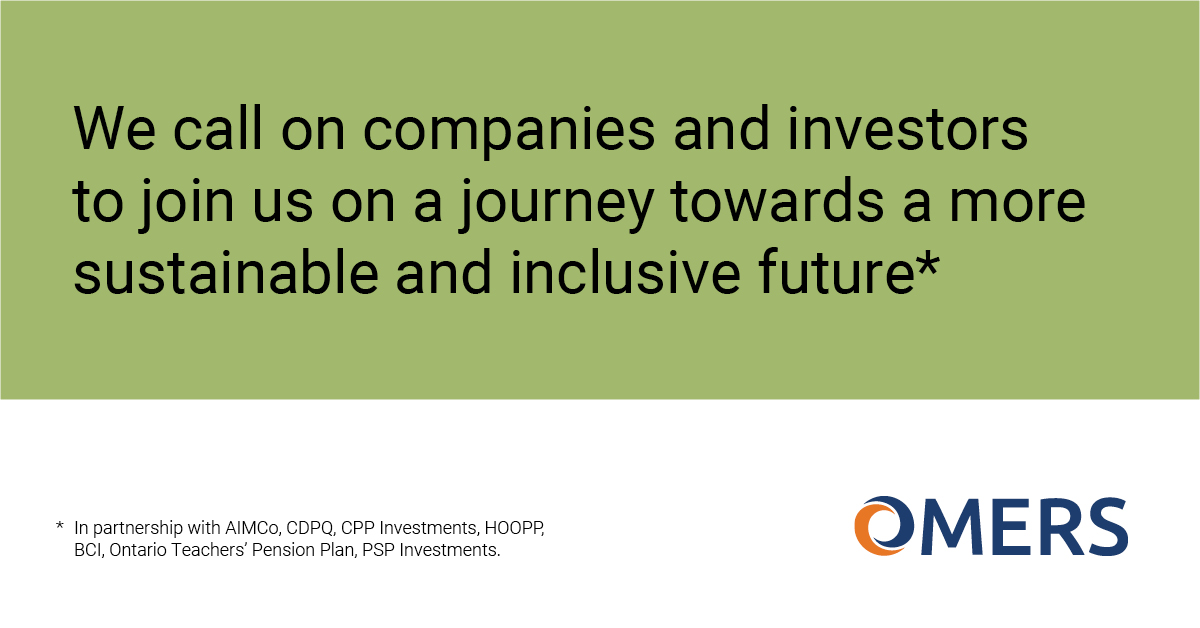 We call on companies and investors to join us on a journey towards a more sustainable and inclusive future*

* In partnership with AIMCo, CDPQ, CPP Investments, HOOPP, BCI, Ontario Teachers' Pension Plan, PSP Investments.

OMERS